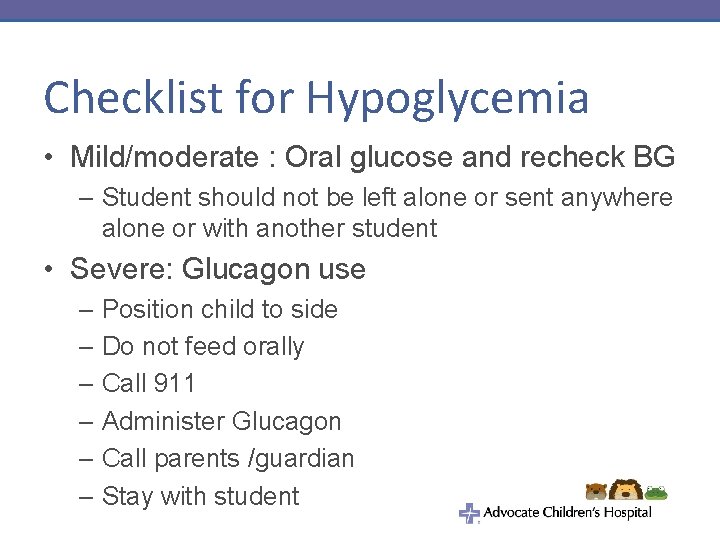 Checklist for Hypoglycemia

• Mild/moderate : Oral glucose and recheck BG
– Student should not be left alone or sent anywhere alone or with another student

• Severe: Glucagon use
– Position child to side
– Do not feed orally
– Call 911
– Administer Glucagon
– Call parents /guardian
– Stay with student

Advocate Children's Hospital